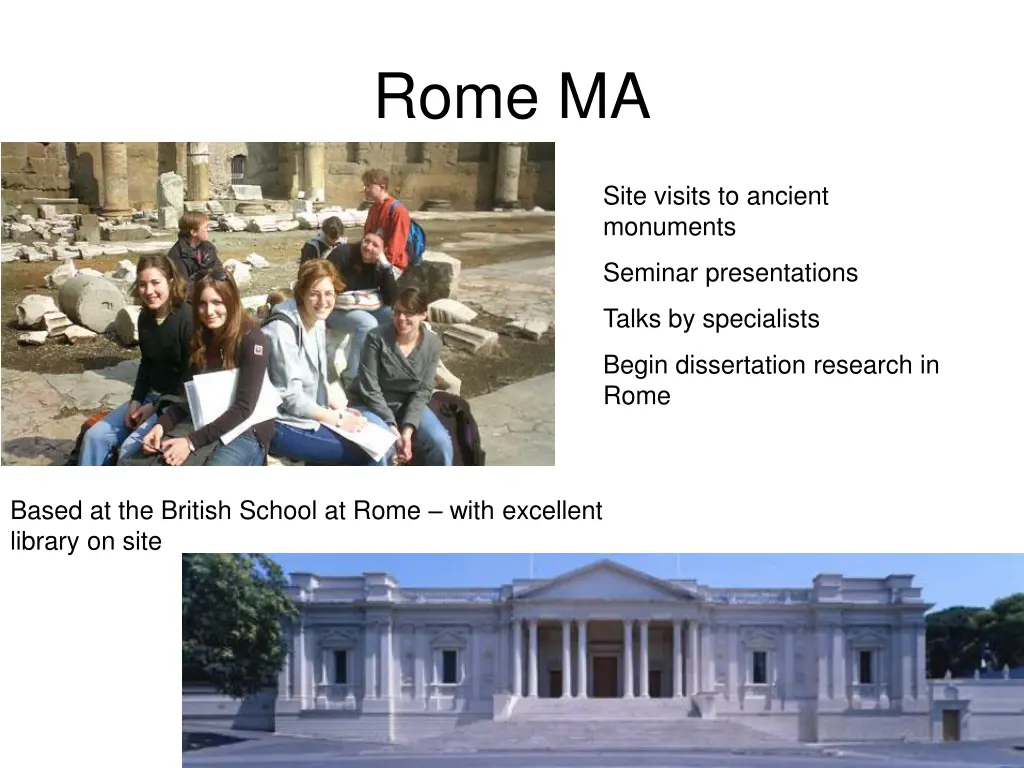 Rome MA

Site visits to ancient monuments

Seminar presentations

Talks by specialists

Begin dissertation research in Rome

Based at the British School at Rome – with excellent library on site